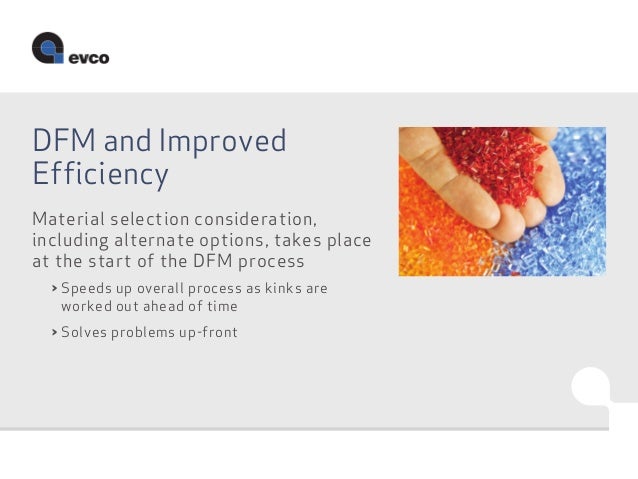 evco

DFM and Improved Efficiency

Material selection consideration, including alternate options, takes place at the start of the DFM process

› Speeds up overall process as kinks are worked out ahead of time

› Solves problems up-front